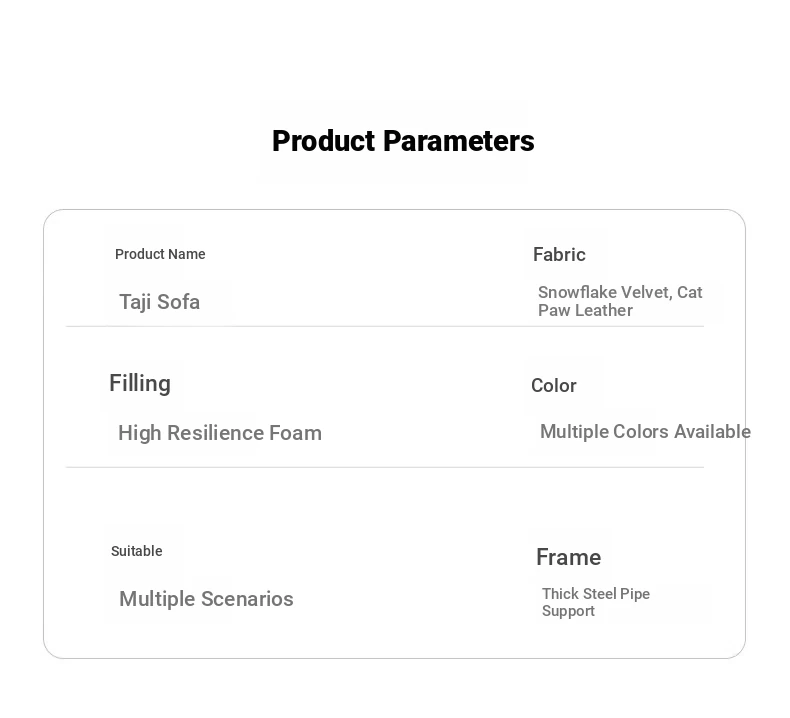 Product Parameters

Product Name
Taji Sofa

Fabric
Snowflake Velvet, Cat Paw Leather

Filling
High Resilience Foam

Color
Multiple Colors Available

Suitable
Multiple Scenarios

Frame
Thick Steel Pipe Support